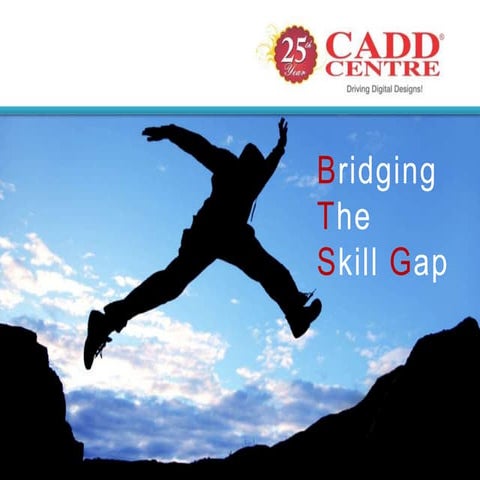 25th Year
CADD® CENTRE
Driving Digital Designs!

Bridging
The
Skill Gap